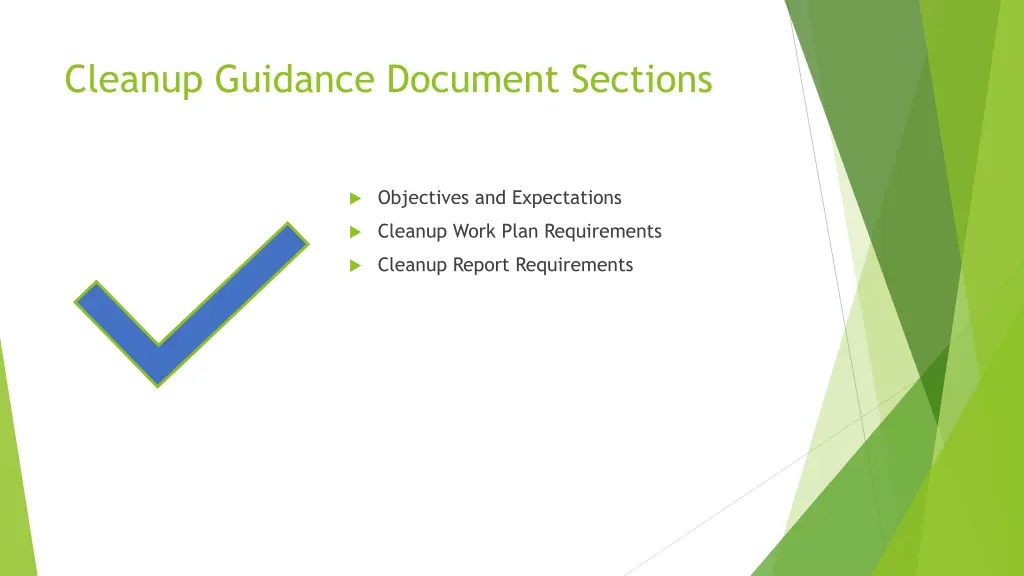 Cleanup Guidance Document Sections

Objectives and Expectations

Cleanup Work Plan Requirements

Cleanup Report Requirements